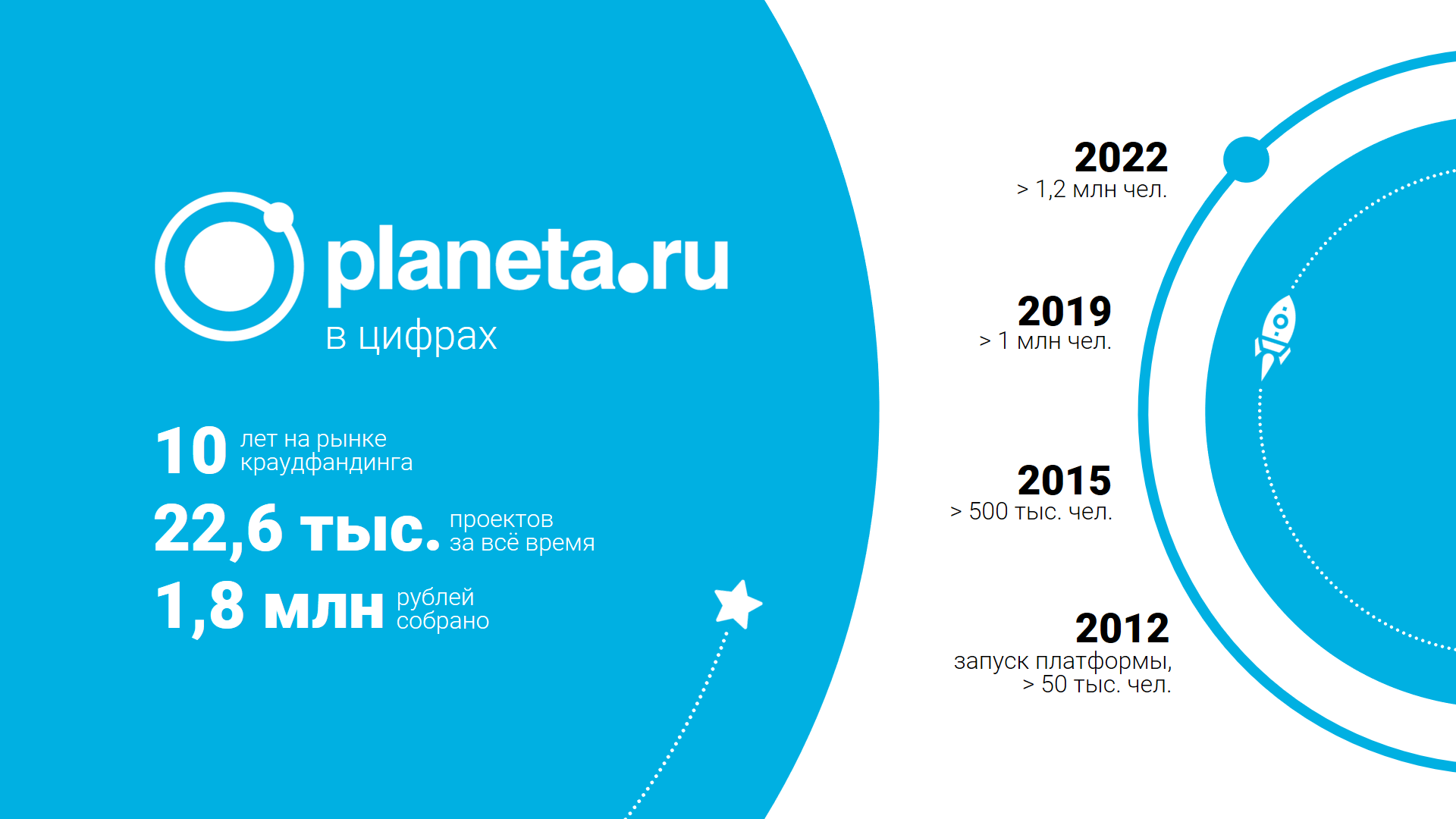 planeta.ru
в цифрах

10 лет на рынке краудфандинга
22,6 тыс. проектов за всё время
1,8 млн рублей собрано

2022
> 1,2 млн чел.

2019
> 1 млн чел.

2015
> 500 тыс. чел.

2012
запуск платформы,
> 50 тыс. чел.